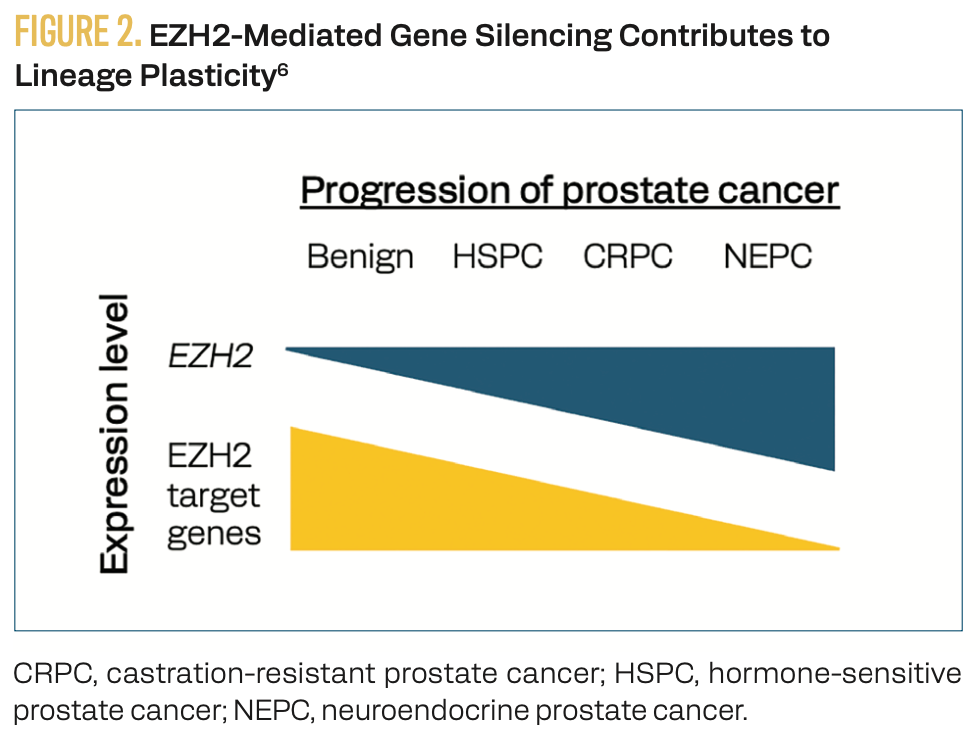 FIGURE 2. EZH2-Mediated Gene Silencing Contributes to Lineage Plasticity$^6$

Progression of prostate cancer

Benign HSPC CRPC NEPC

Expression level

EZH2

EZH2 target genes

CRPC, castration-resistant prostate cancer; HSPC, hormone-sensitive prostate cancer; NEPC, neuroendocrine prostate cancer.